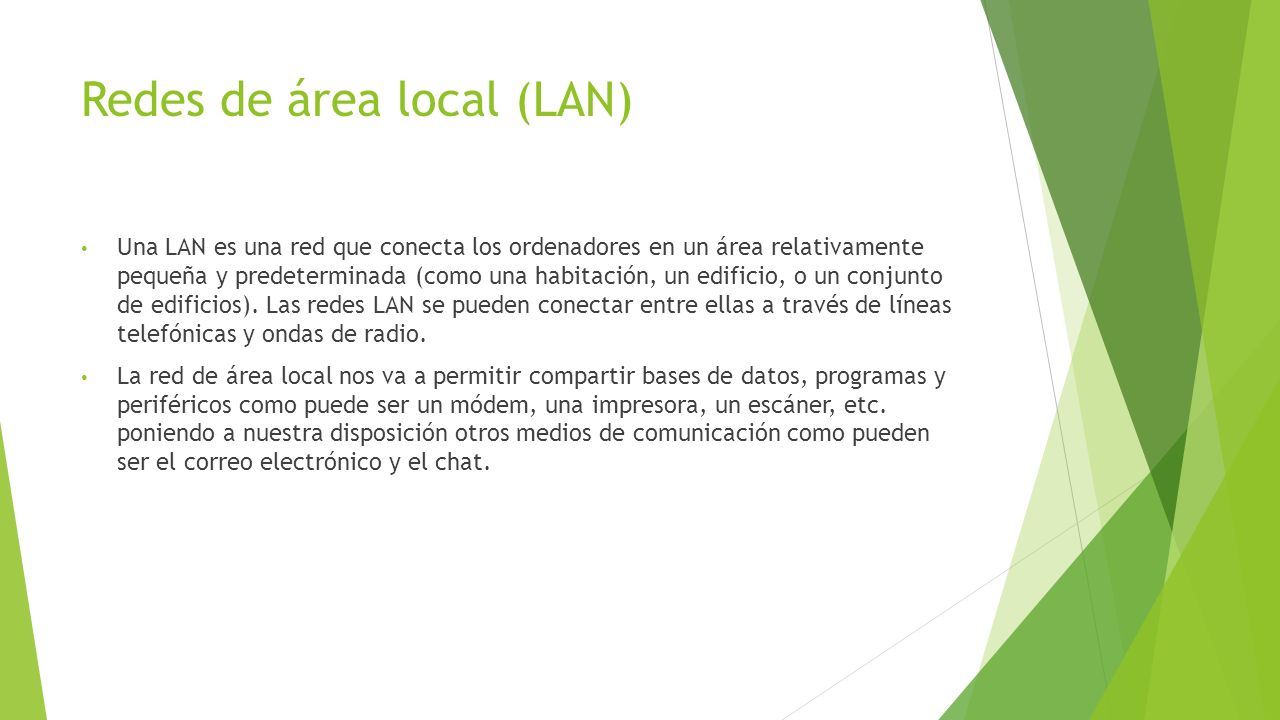 Redes de área local (LAN)

• Una LAN es una red que conecta los ordenadores en un área relativamente pequeña y predeterminada (como una habitación, un edificio, o un conjunto de edificios). Las redes LAN se pueden conectar entre ellas a través de líneas telefónicas y ondas de radio.

• La red de área local nos va a permitir compartir bases de datos, programas y periféricos como puede ser un módem, una impresora, un escáner, etc. poniendo a nuestra disposición otros medios de comunicación como pueden ser el correo electrónico y el chat.